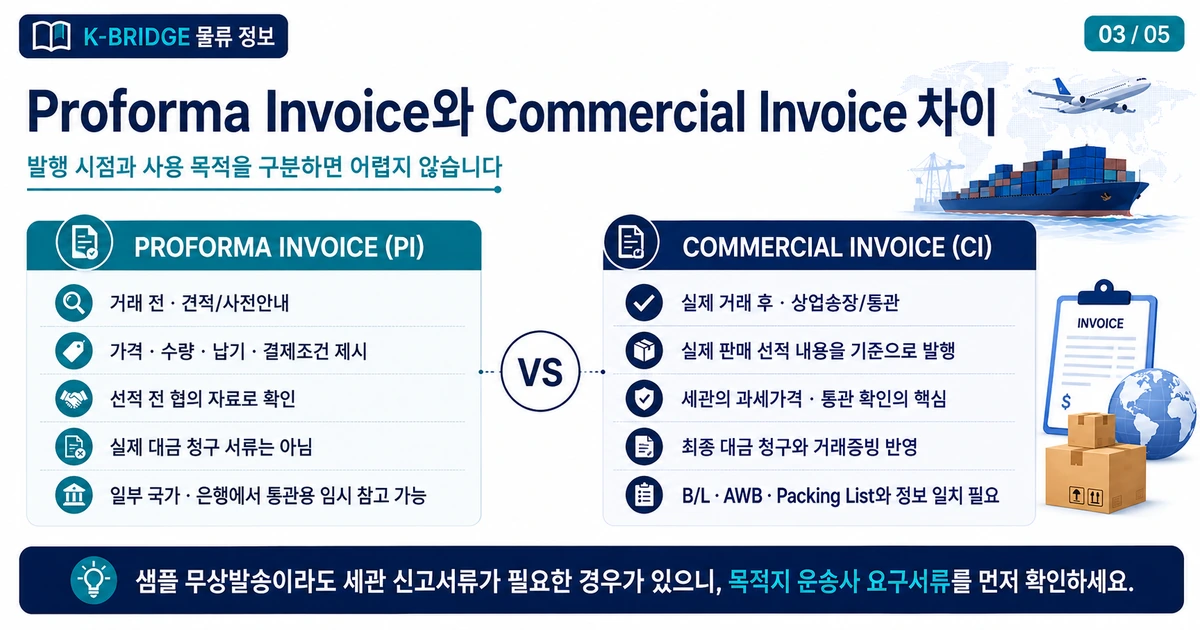 K-BRIDGE 물류 정보

03 / 05

Proforma Invoice와 Commercial Invoice 차이

발행 시점과 사용 목적을 구분하면 어렵지 않습니다

PROFORMA INVOICE (PI)

거래 전 · 견적/사전안내

가격 · 수량 · 납기 · 결제조건 제시

선적 전 협의 자료로 확인

실제 대금 청구 서류는 아님

일부 국가 · 은행에서 통관용 임시 참고 가능

VS

COMMERCIAL INVOICE (CI)

실제 거래 후 · 상업송장/통관

실제 판매 선적 내용을 기준으로 발행

세관의 과세가격 · 통관 확인의 핵심

최종 대금 청구와 거래증빙 반영

B/L · AWB · Packing List와 정보 일치 필요

INVOICE

$

샘플 무상발송이라도 세관 신고서류가 필요한 경우가 있으니, 목적지 운송사 요구서류를 먼저 확인하세요.